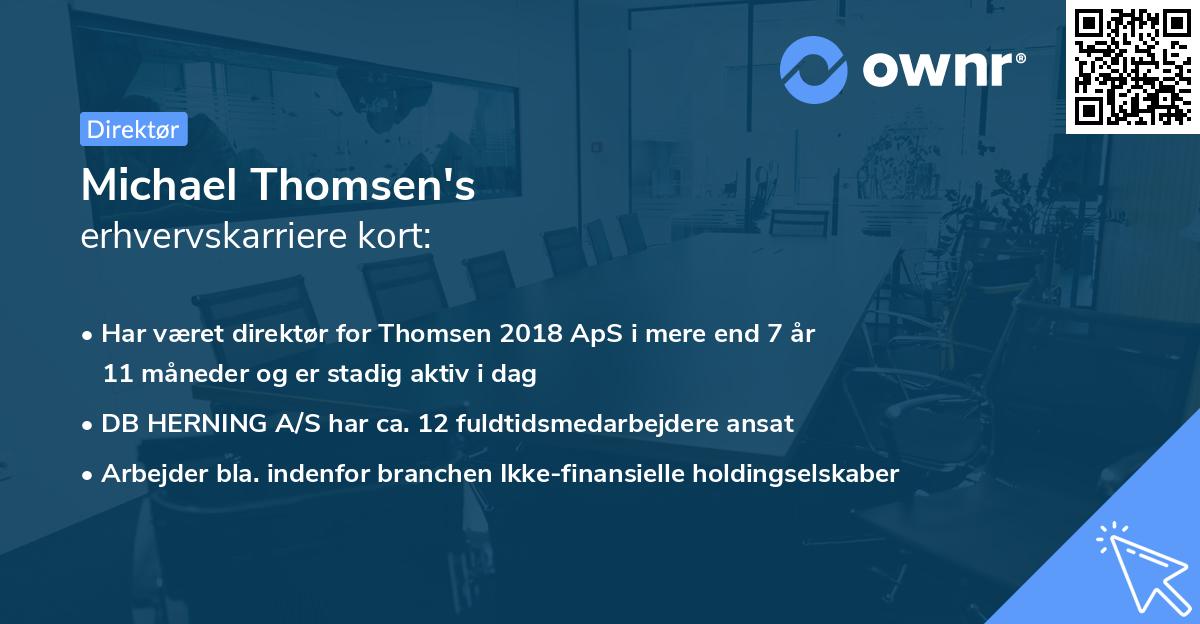 ownr®

Direktør

Michael Thomsen's
erhvervskarriere kort:

• Har været direktør for Thomsen 2018 ApS i mere end 7 år 11 måneder og er stadig aktiv i dag

• DB HERNING A/S har ca. 12 fuldtidsmedarbejdere ansat

• Arbejder bla. indenfor branchen Ikke-finansielle holdingselskaber